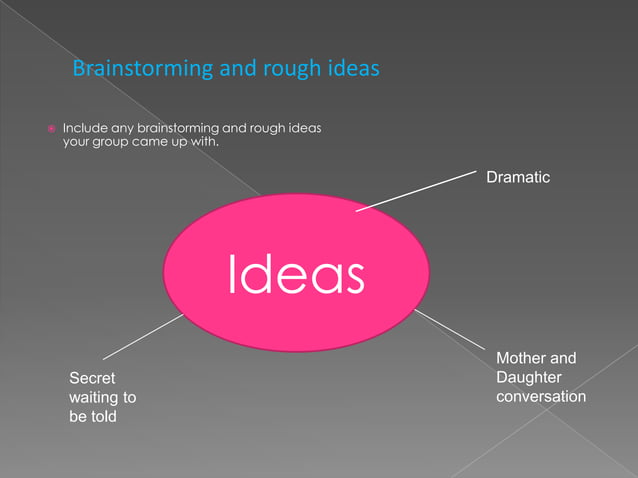 Brainstorming and rough ideas

Include any brainstorming and rough ideas your group came up with.

Dramatic

Ideas

Secret waiting to be told

Mother and Daughter conversation